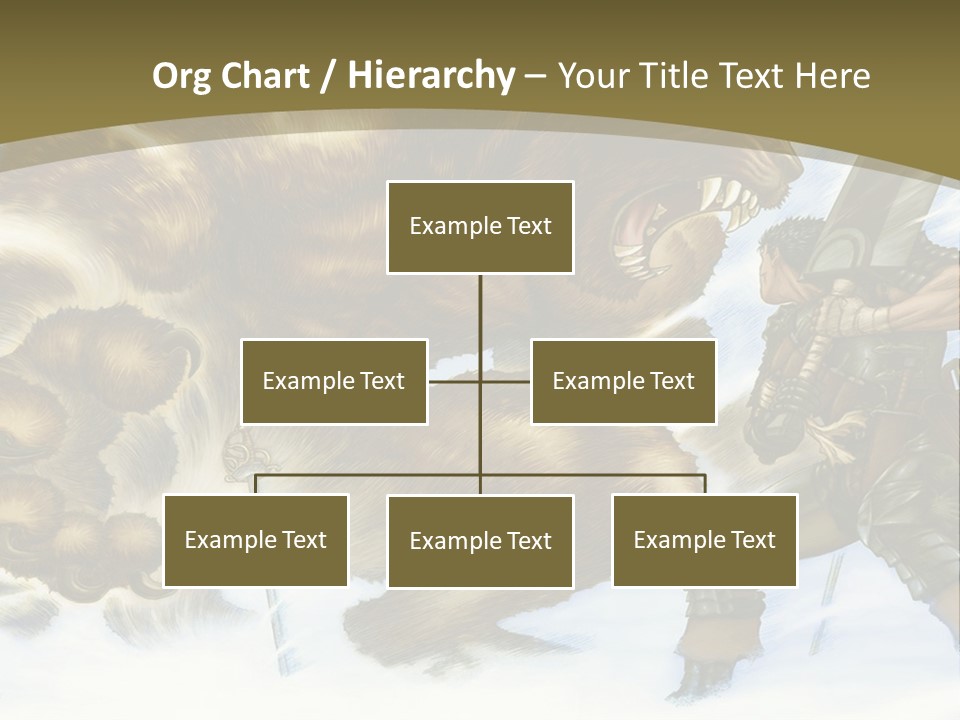 Org Chart / Hierarchy – Your Title Text Here

Example Text

Example Text

Example Text

Example Text

Example Text

Example Text